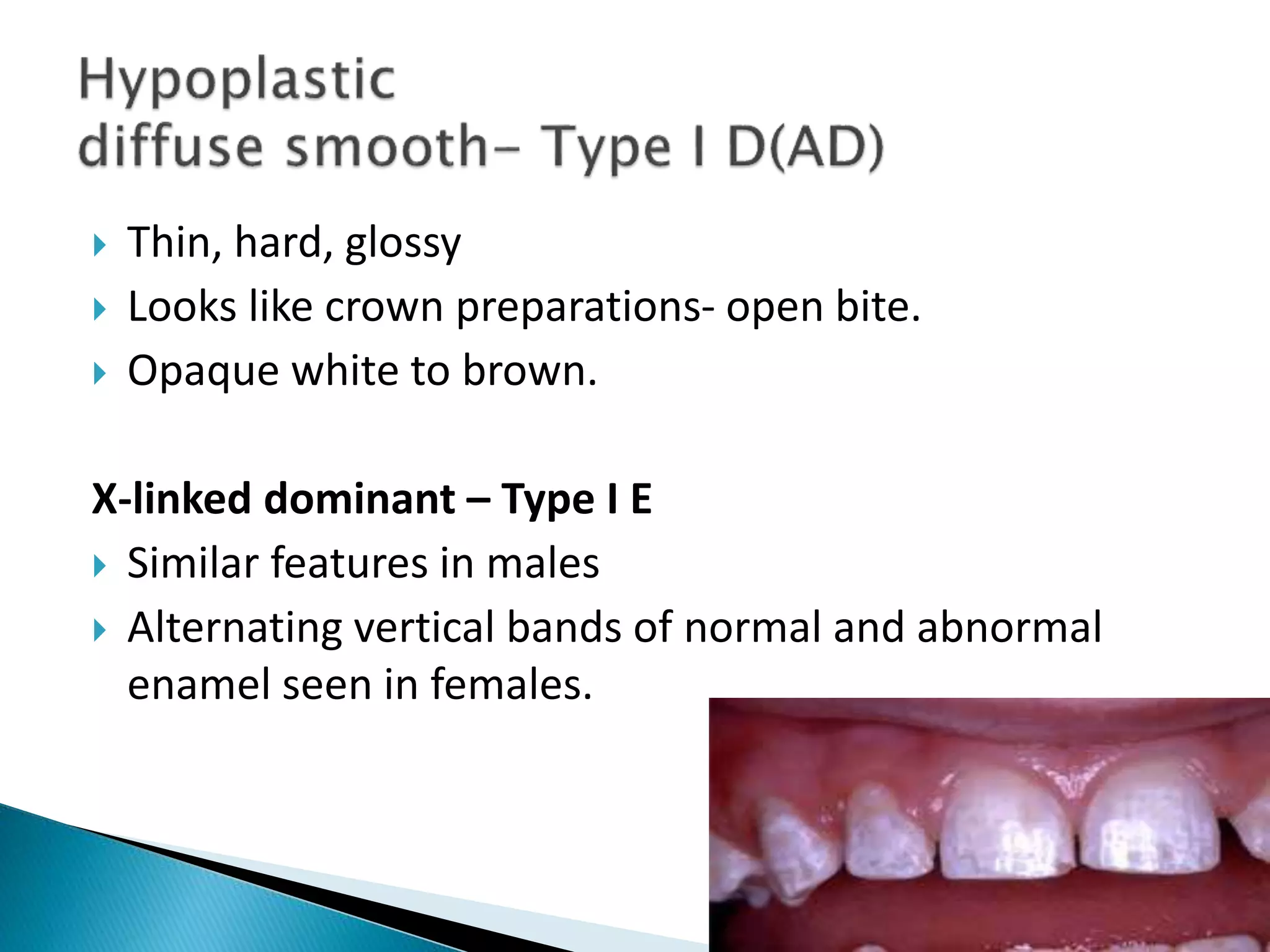 Hypoplastic
diffuse smooth– Type I D(AD)

Thin, hard, glossy
Looks like crown preparations- open bite.
Opaque white to brown.

X-linked dominant – Type I E
Similar features in males
Alternating vertical bands of normal and abnormal enamel seen in females.